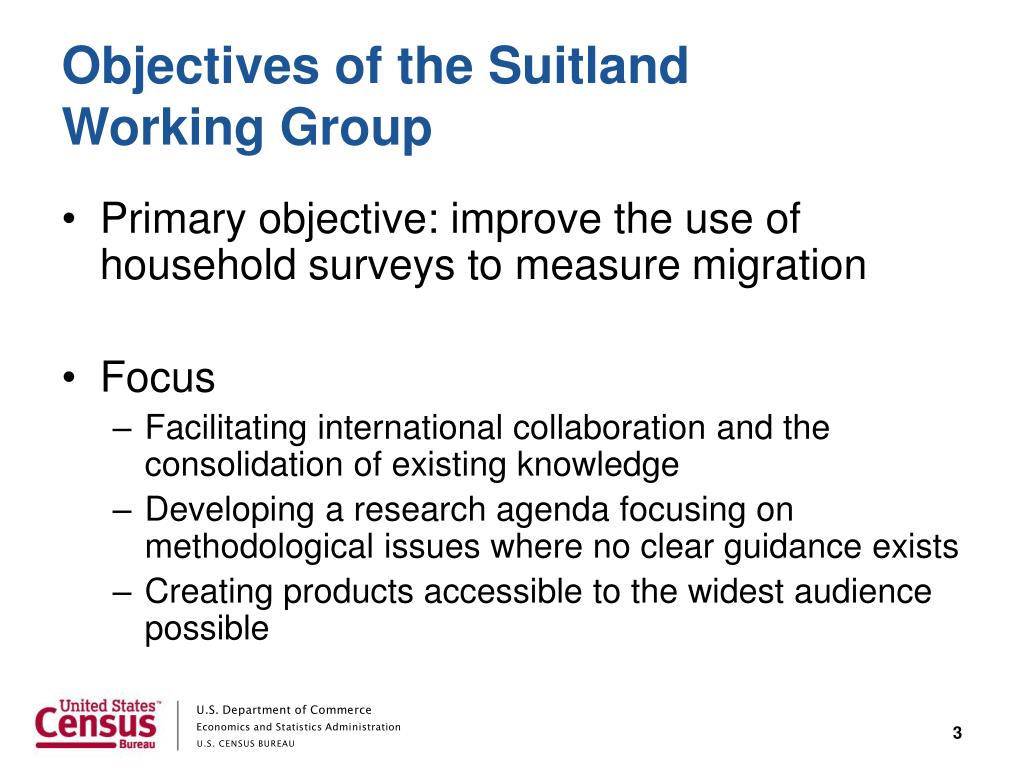 Objectives of the Suitland Working Group

• Primary objective: improve the use of household surveys to measure migration

• Focus
– Facilitating international collaboration and the consolidation of existing knowledge
– Developing a research agenda focusing on methodological issues where no clear guidance exists
– Creating products accessible to the widest audience possible

United States™ Census Bureau

U.S. Department of Commerce
Economics and Statistics Administration
U.S. CENSUS BUREAU

3